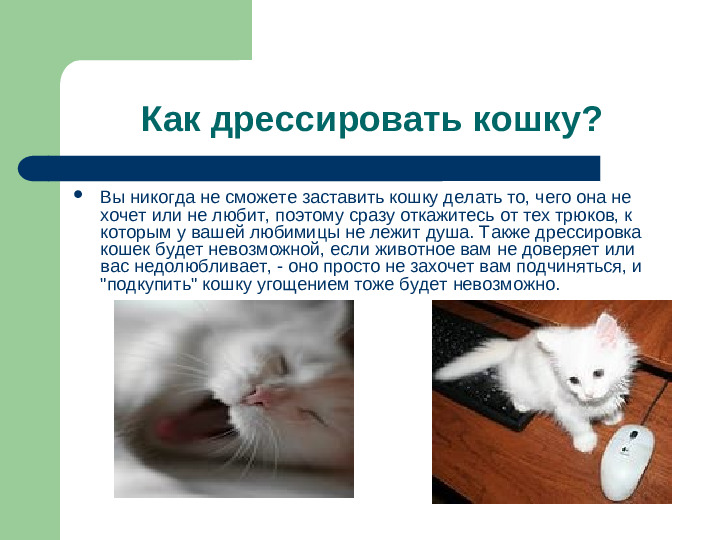 Как дрессировать кошку?

• Вы никогда не сможете заставить кошку делать то, чего она не хочет или не любит, поэтому сразу откажитесь от тех трюков, к которым у вашей любимицы не лежит душа. Также дрессировка кошек будет невозможной, если животное вам не доверяет или вас недолюбливает, - оно просто не захочет вам подчиняться, и "подкупить" кошку угощением тоже будет невозможно.